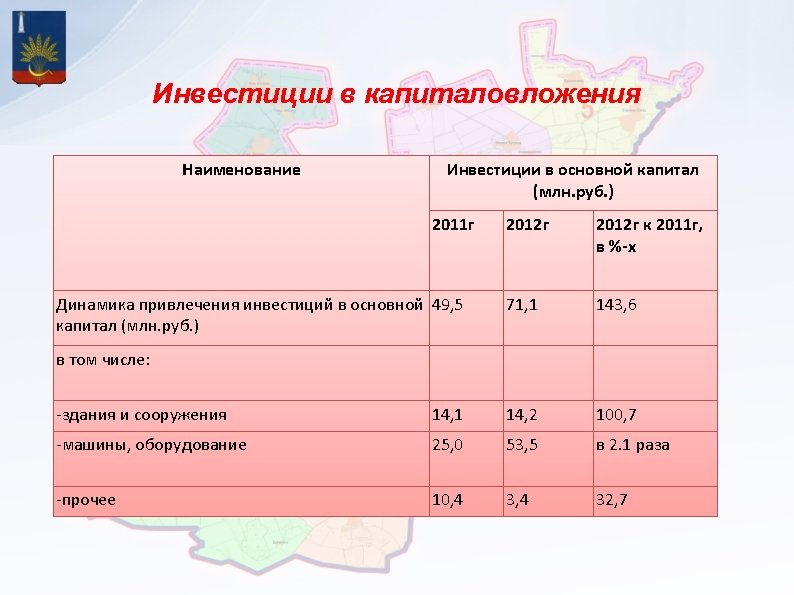 Инвестиции в капиталовложения

| Наименование | Инвестиции в основной капитал (млн.руб.) | | |
|---|---|---|---|
| | 2011г | 2012г | 2012г к 2011г, в %-х |
| Динамика привлечения инвестиций в основной капитал (млн.руб.) | 49,5 | 71,1 | 143,6 |
| в том числе: | | | |
| -здания и сооружения | 14,1 | 14,2 | 100,7 |
| -машины, оборудование | 25,0 | 53,5 | в 2.1 раза |
| -прочее | 10,4 | 3,4 | 32,7 |